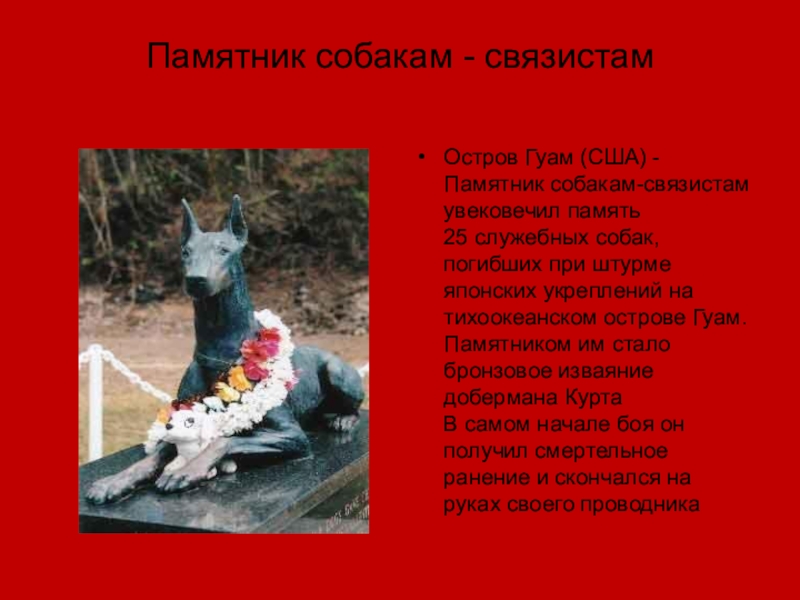 Памятник собакам - связистам

• Остров Гуам (США) - Памятник собакам-связистам увековечил память 25 служебных собак, погибших при штурме японских укреплений на тихоокеанском острове Гуам. Памятником им стало бронзовое изваяние добермана Курта
В самом начале боя он получил смертельное ранение и скончался на руках своего проводника